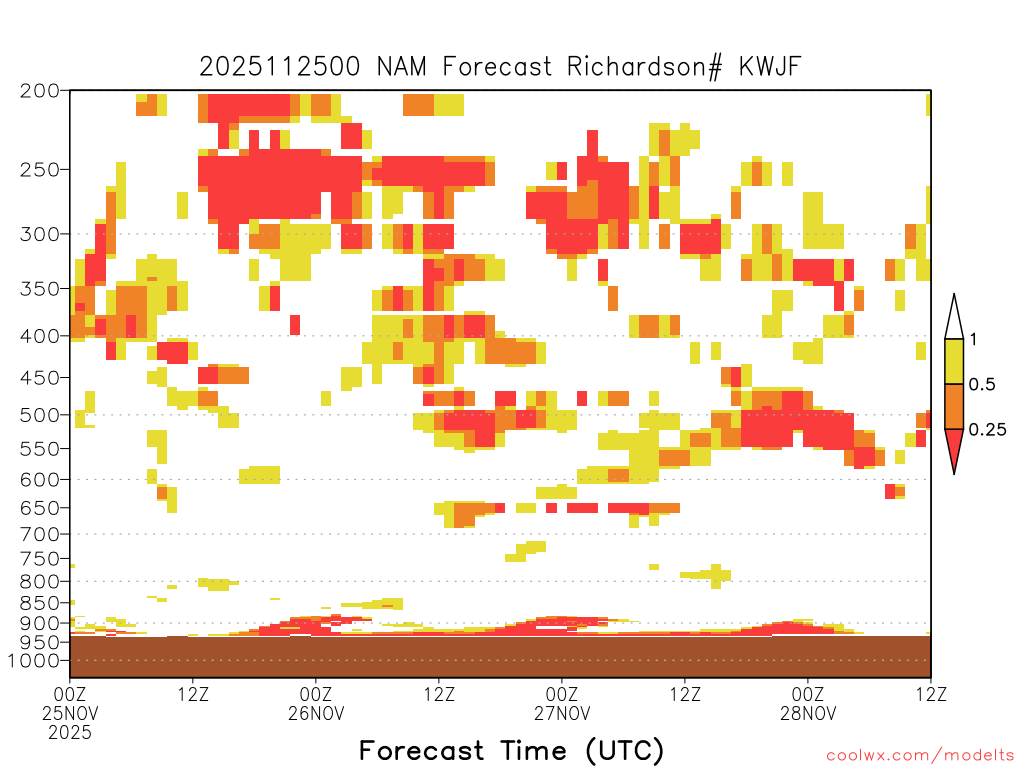 2025112500 NAM Forecast Richardson# KWJF

200
250
300
350
400
450
500
550
600
650
700
750
800
850
900
950
1000

1
0.5
0.25

00Z 25NOV 2025
12Z
00Z 26NOV
12Z
00Z 27NOV
12Z
00Z 28NOV
12Z

Forecast Time (UTC)

coolwx.com/modelts